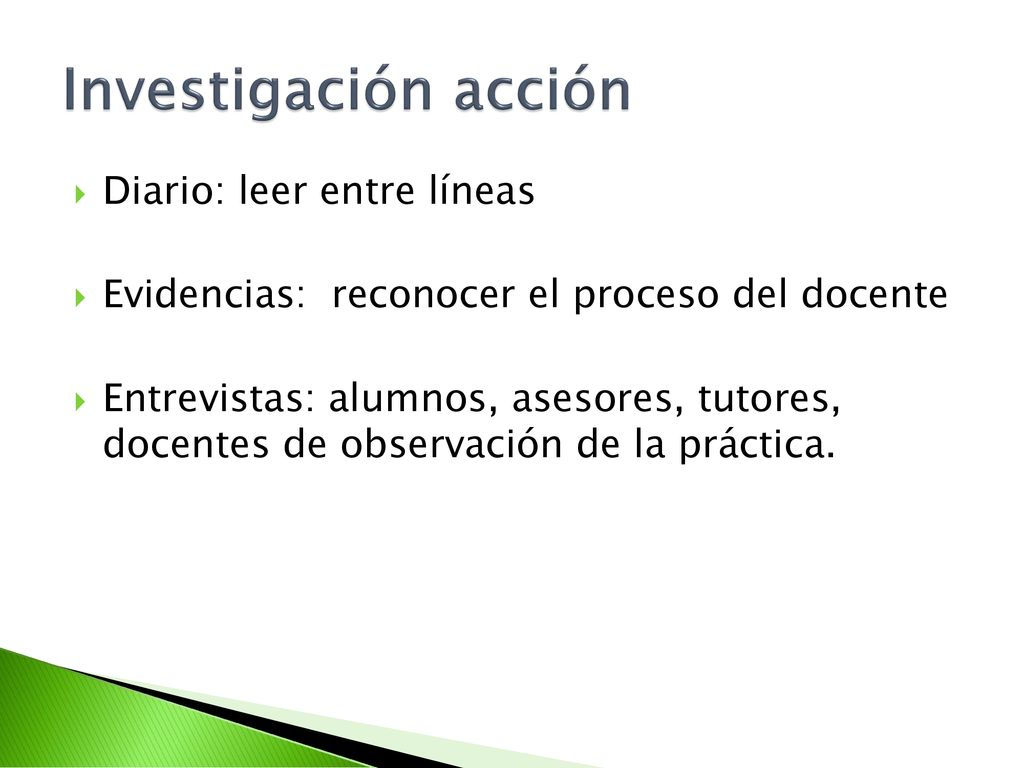 Investigación acción

Diario: leer entre líneas

Evidencias: reconocer el proceso del docente

Entrevistas: alumnos, asesores, tutores, docentes de observación de la práctica.